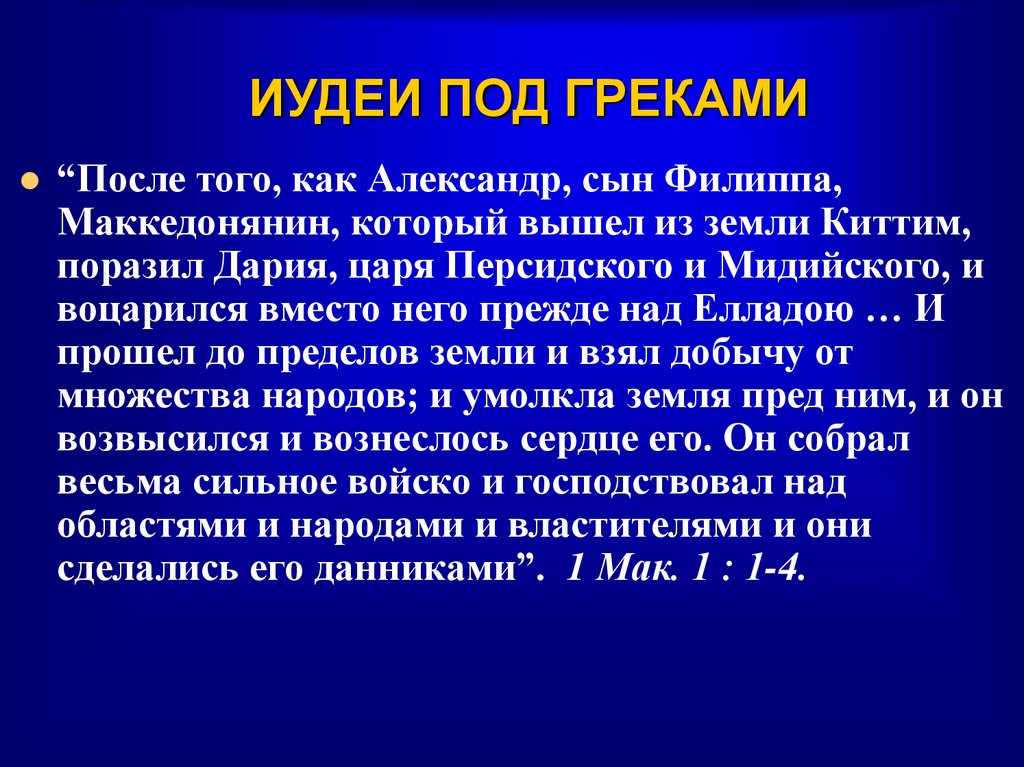 ИУДЕИ ПОД ГРЕКАМИ

“После того, как Александр, сын Филиппа, Маккедонянин, который вышел из земли Киттим, поразил Дария, царя Персидского и Мидийского, и воцарился вместо него прежде над Елладою … И прошел до пределов земли и взял добычу от множества народов; и умолкла земля пред ним, и он возвысился и вознеслось сердце его. Он собрал весьма сильное войско и господствовал над областями и народами и властителями и они сделались его данниками”. 1 Мак. 1 : 1-4.